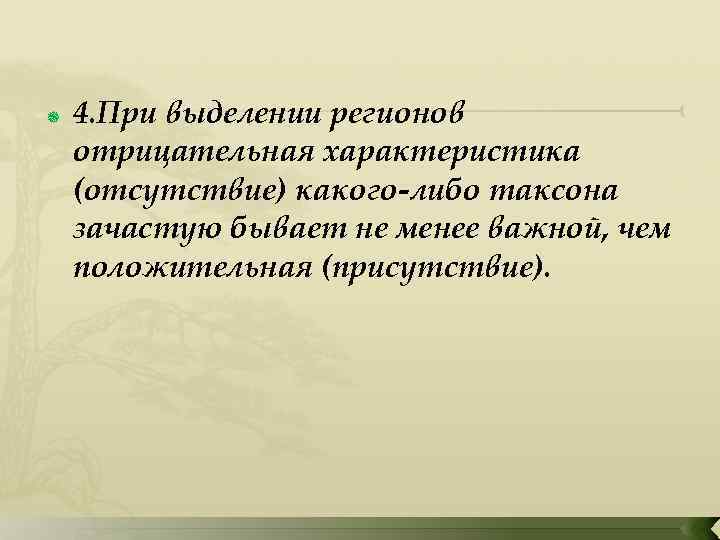 4.При выделении регионов отрицательная характеристика (отсутствие) какого-либо таксона зачастую бывает не менее важной, чем положительная (присутствие).